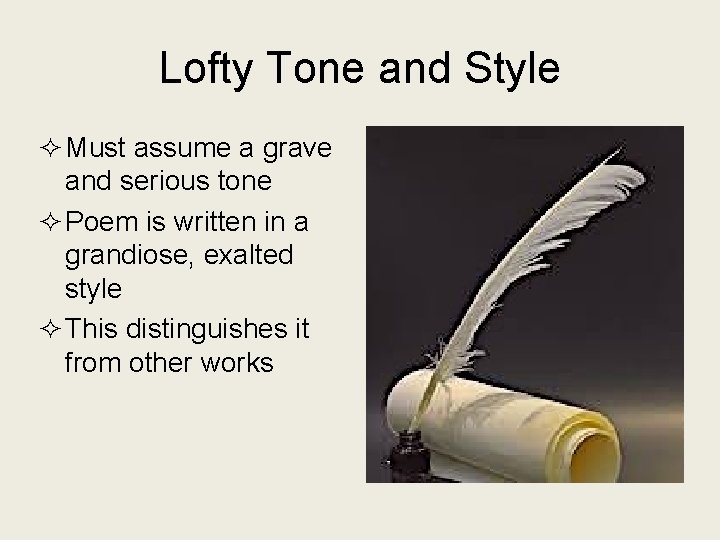 Lofty Tone and Style

✧ Must assume a grave and serious tone
✧ Poem is written in a grandiose, exalted style
✧ This distinguishes it from other works